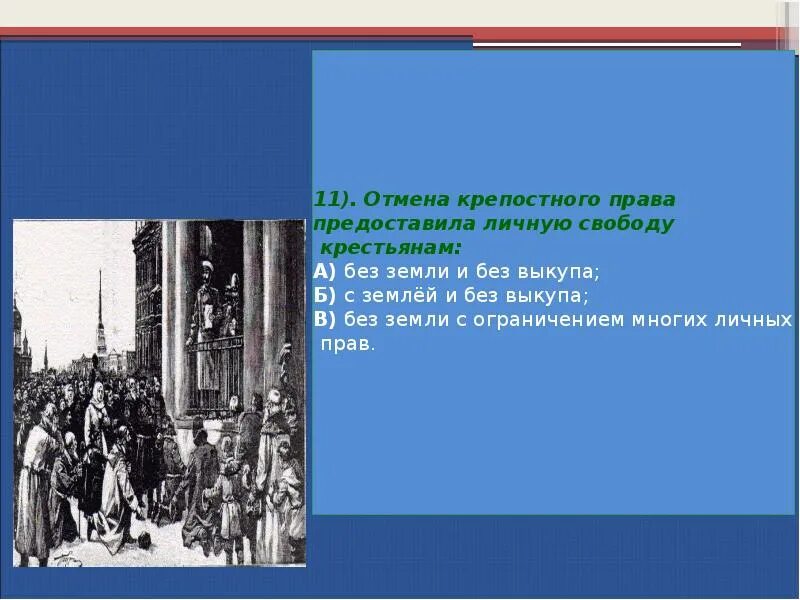 11). Отмена крепостного права предоставила личную свободу крестьянам:
А) без земли и без выкупа;
Б) с землёй и без выкупа;
В) без земли с ограничением многих личных прав.